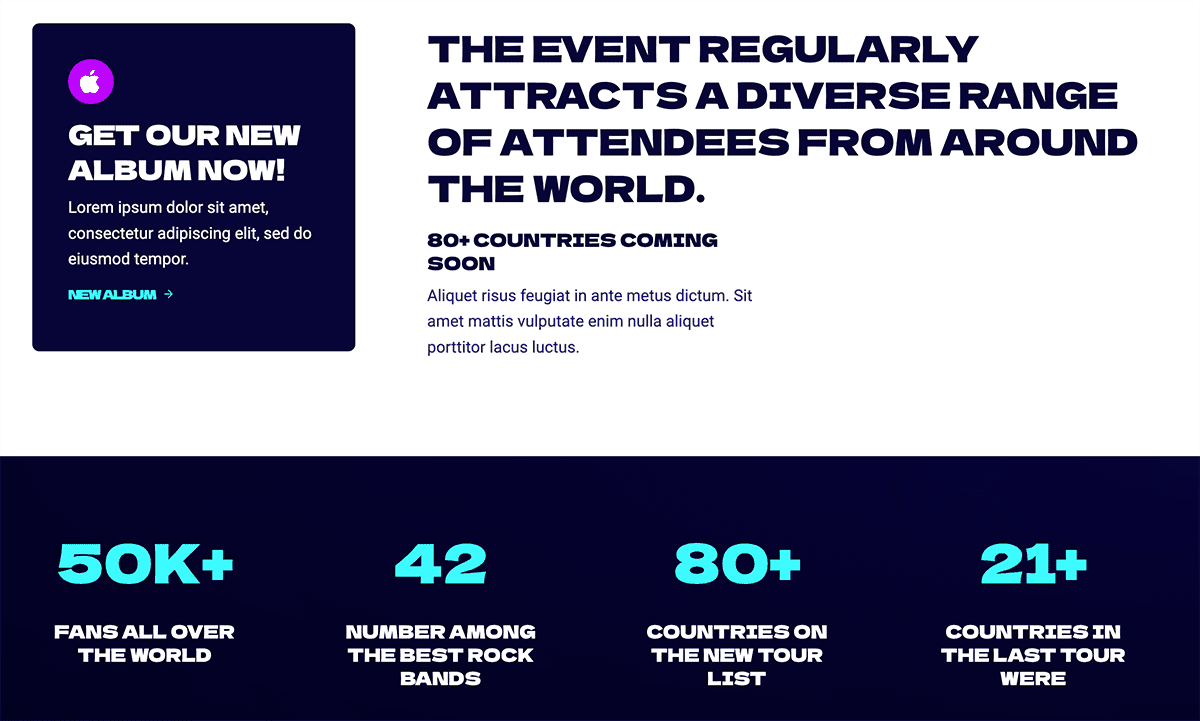 GET OUR NEW ALBUM NOW!

Lorem ipsum dolor sit amet, consectetur adipiscing elit, sed do eiusmod tempor.

NEW ALBUM →

THE EVENT REGULARLY ATTRACTS A DIVERSE RANGE OF ATTENDEES FROM AROUND THE WORLD.

80+ COUNTRIES COMING SOON

Aliquet risus feugiat in ante metus dictum. Sit amet mattis vulputate enim nulla aliquet porttitor lacus luctus.

50K+

FANS ALL OVER THE WORLD

42

NUMBER AMONG THE BEST ROCK BANDS

80+

COUNTRIES ON THE NEW TOUR LIST

21+

COUNTRIES IN THE LAST TOUR WERE